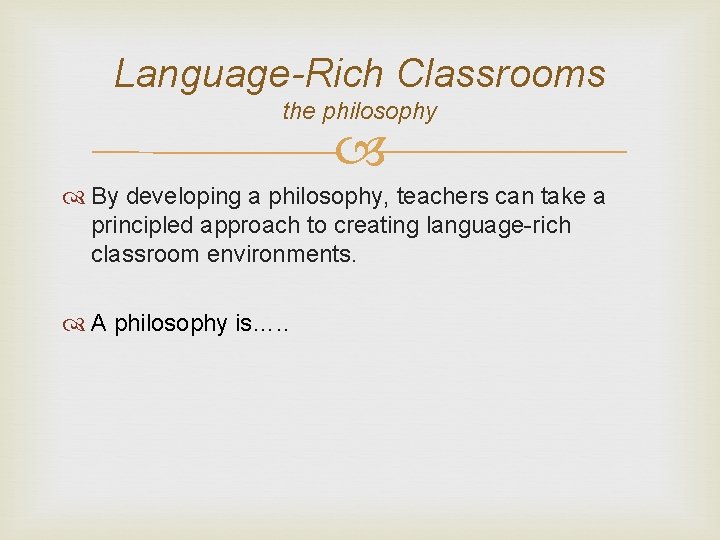 Language-Rich Classrooms
the philosophy

By developing a philosophy, teachers can take a principled approach to creating language-rich classroom environments.

A philosophy is…..